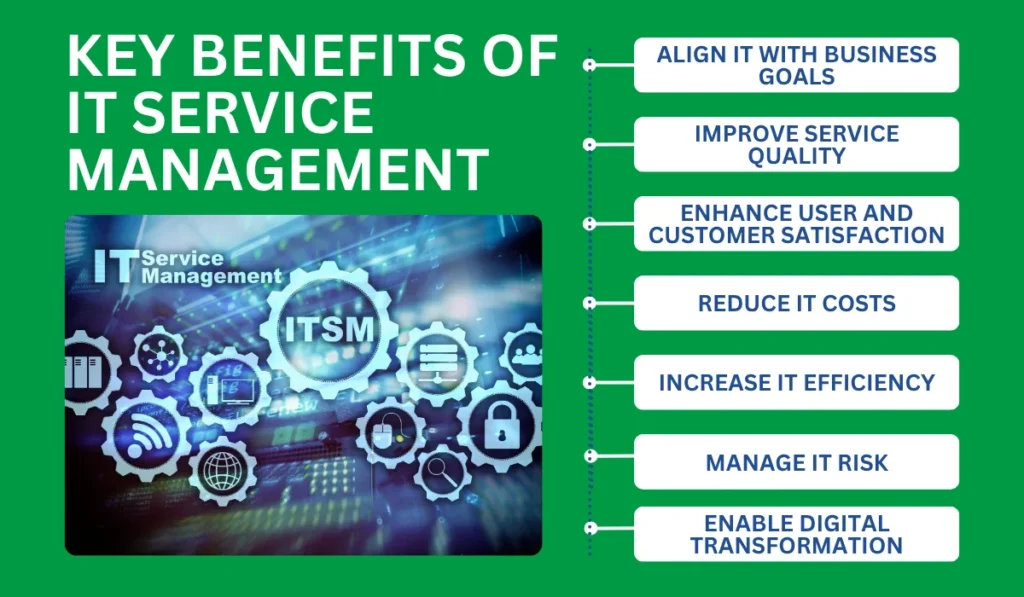 KEY BENEFITS OF IT SERVICE MANAGEMENT

IT Service Management

ITSM

ALIGN IT WITH BUSINESS GOALS

IMPROVE SERVICE QUALITY

ENHANCE USER AND CUSTOMER SATISFACTION

REDUCE IT COSTS

INCREASE IT EFFICIENCY

MANAGE IT RISK

ENABLE DIGITAL TRANSFORMATION